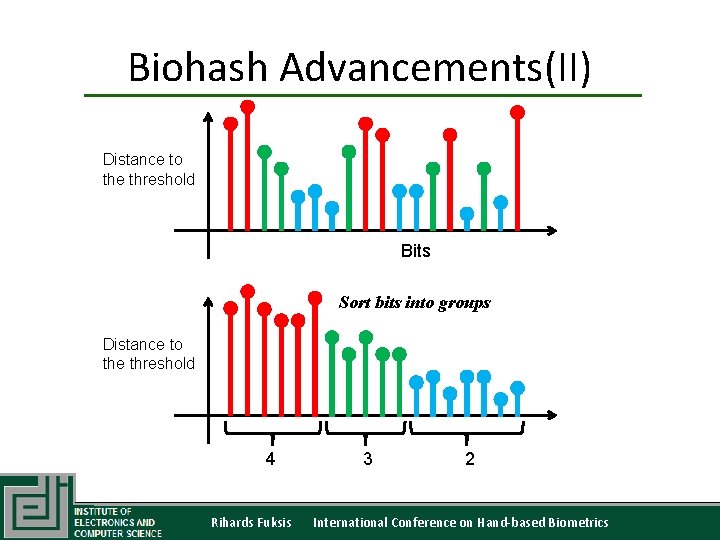 Biohash Advancements(II)

Distance to the threshold

Bits

Sort bits into groups

Distance to the threshold

4

3

2

INSTITUTE OF ELECTRONICS AND COMPUTER SCIENCE

Rihards Fuksis

International Conference on Hand-based Biometrics